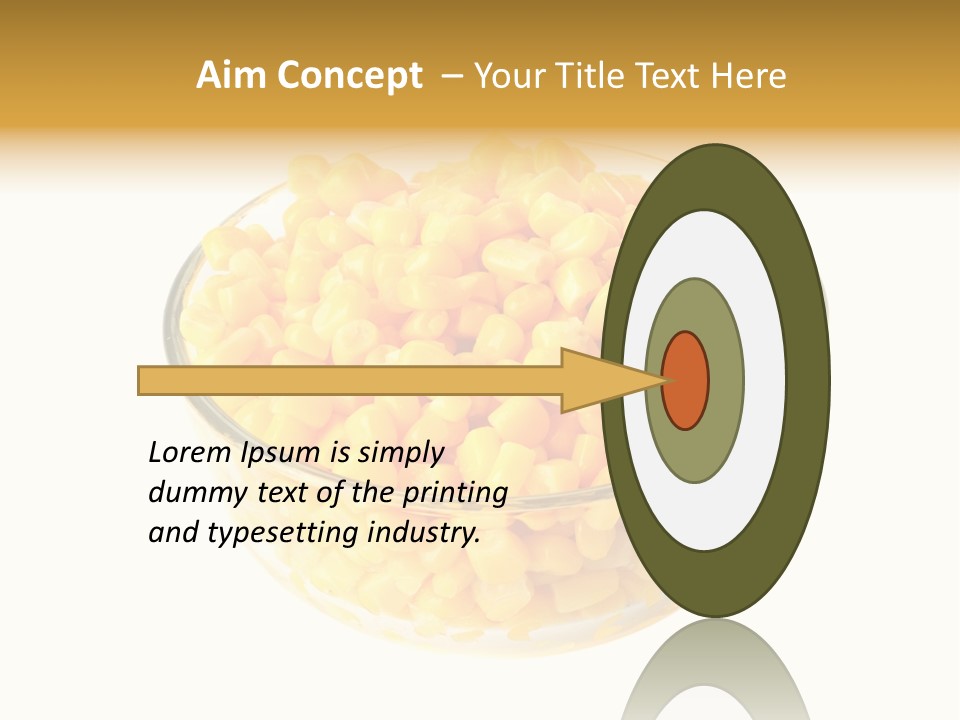 Aim Concept – Your Title Text Here

Lorem Ipsum is simply dummy text of the printing and typesetting industry.